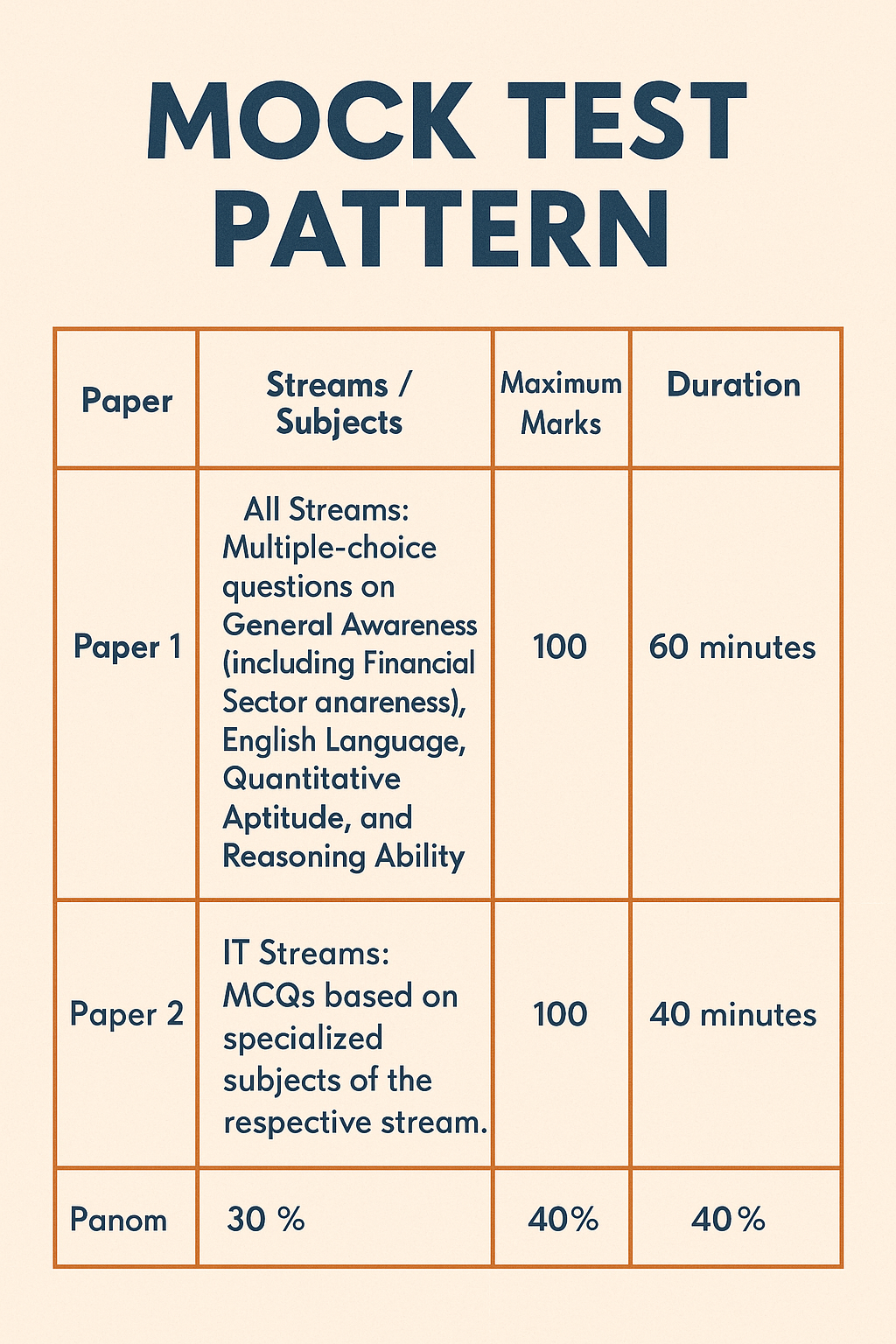 MOCK TEST PATTERN

| Paper | Streams / Subjects | Maximum Marks | Duration |
|---|---|---|---|
| Paper 1 | All Streams: Multiple-choice questions on General Awareness (including Financial Sector anareness), English Language, Quantitative Aptitude, and Reasoning Ability | 100 | 60 minutes |
| Paper 2 | IT Streams: MCQs based on specialized subjects of the respective stream. | 100 | 40 minutes |
| Panom | 30 % | 40% | 40% |